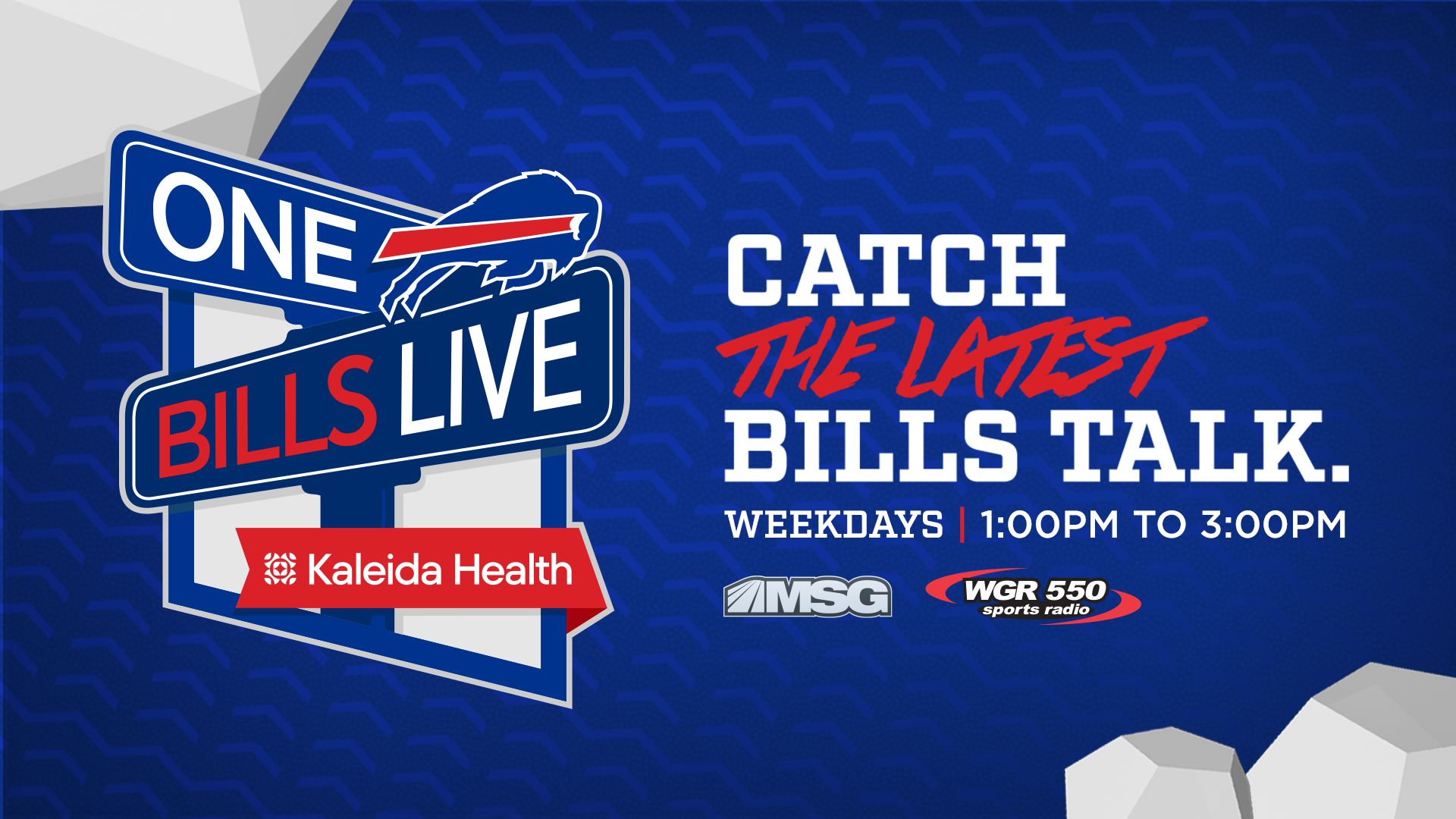 ONE BILLS LIVE

Kaleida Health

CATCH THE LATEST BILLS TALK.

WEEKDAYS | 1:00PM TO 3:00PM

MSG

WGR 550 sports radio